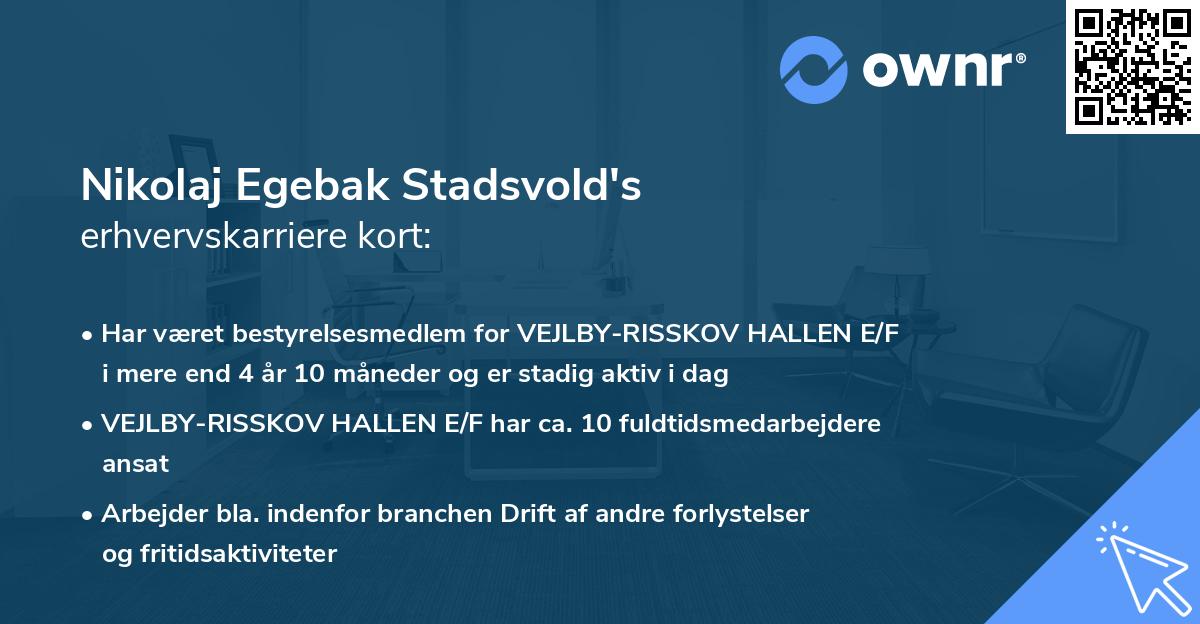 ownr®

Nikolaj Egebak Stadsvold's
erhvervskarriere kort:

• Har været bestyrelsesmedlem for VEJLBY-RISSKOV HALLEN E/F i mere end 4 år 10 måneder og er stadig aktiv i dag

• VEJLBY-RISSKOV HALLEN E/F har ca. 10 fuldtidsmedarbejdere ansat

• Arbejder bla. indenfor branchen Drift af andre forlystelser og fritidsaktiviteter